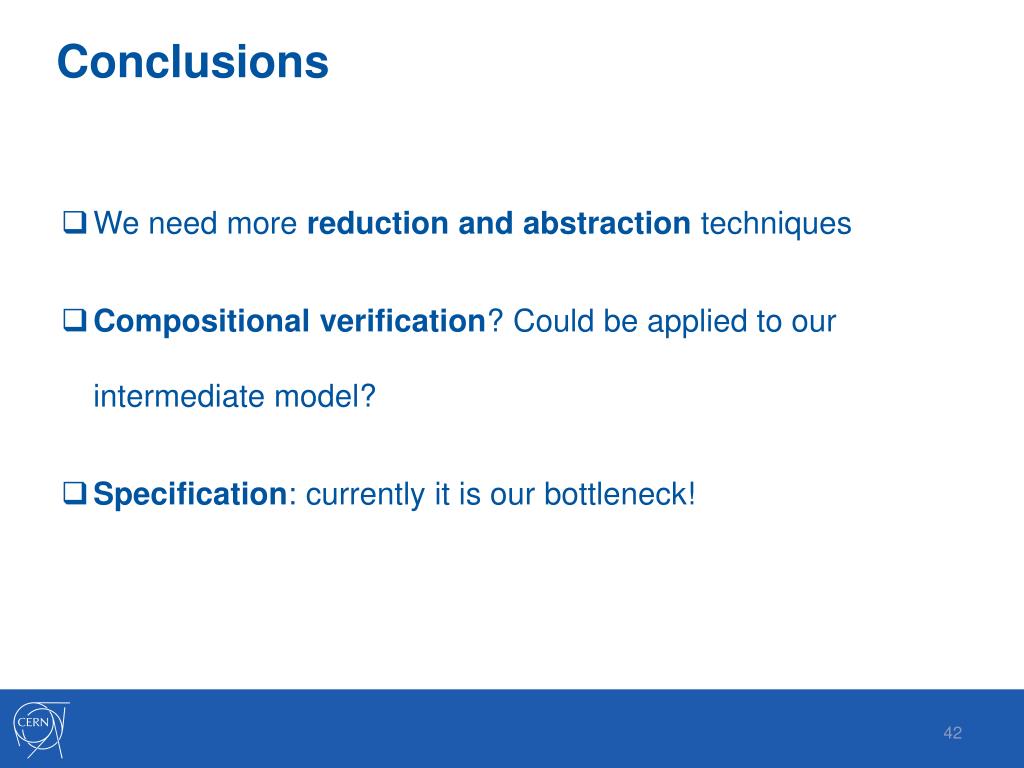 Conclusions

❑ We need more reduction and abstraction techniques

❑ Compositional verification? Could be applied to our intermediate model?

❑ Specification: currently it is our bottleneck!

CERN

42